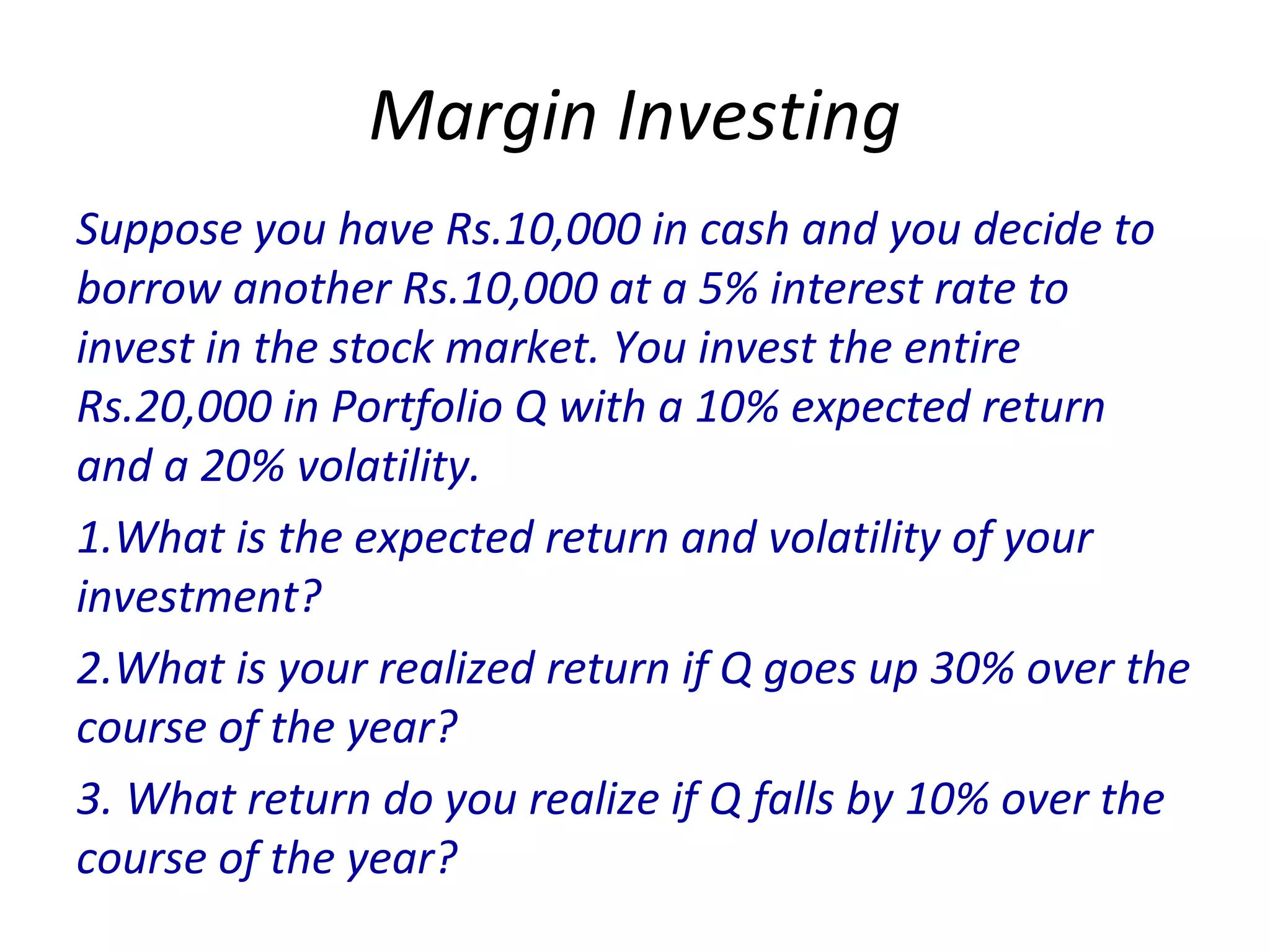 Margin Investing

Suppose you have Rs.10,000 in cash and you decide to borrow another Rs.10,000 at a 5% interest rate to invest in the stock market. You invest the entire Rs.20,000 in Portfolio Q with a 10% expected return and a 20% volatility.

1.What is the expected return and volatility of your investment?

2.What is your realized return if Q goes up 30% over the course of the year?

3. What return do you realize if Q falls by 10% over the course of the year?